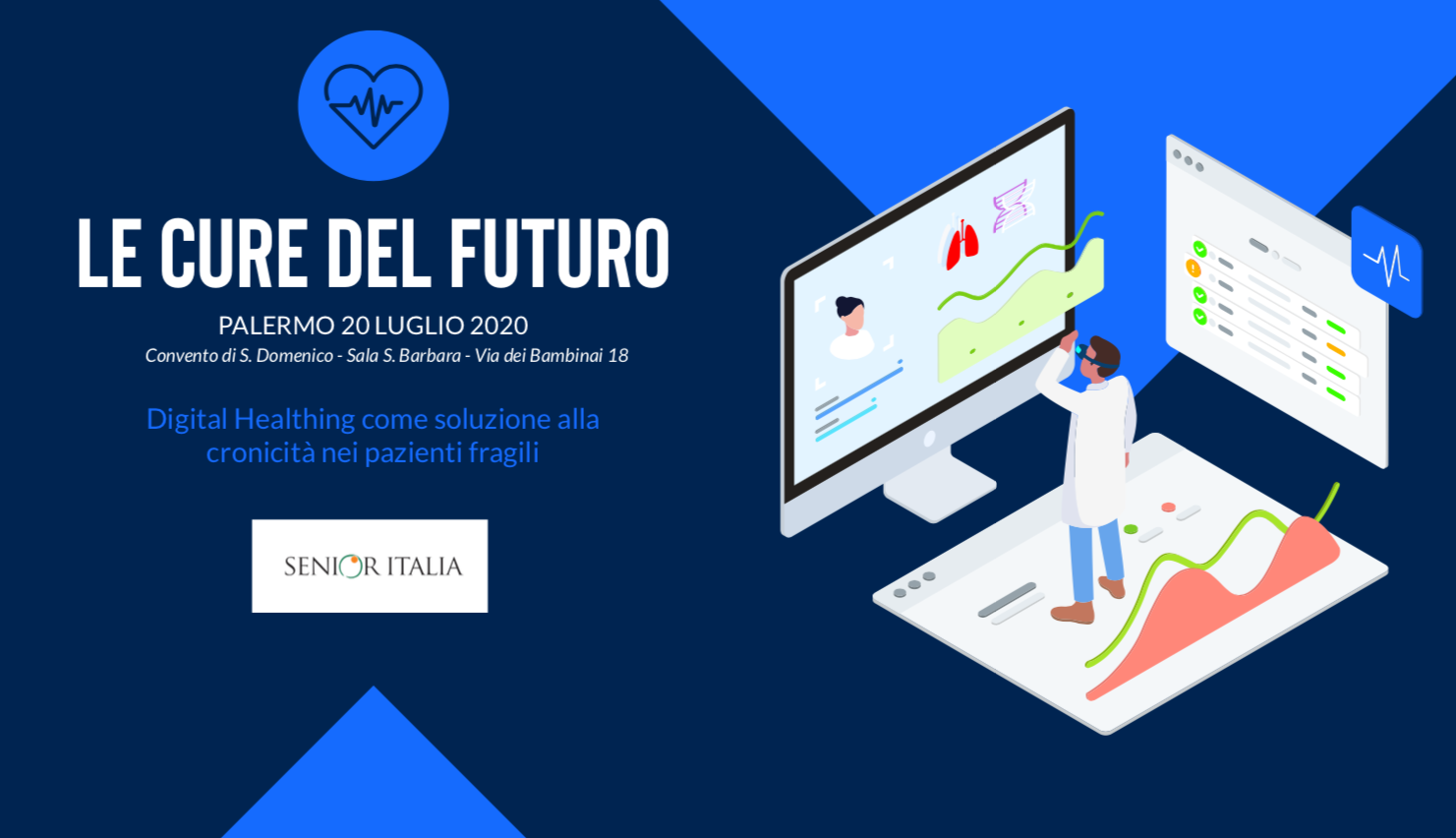 LE CURE DEL FUTURO

PALERMO 20 LUGLIO 2020

Convento di S. Domenico - Sala S. Barbara - Via dei Bambinai 18

Digital Healthing come soluzione alla cronicità nei pazienti fragili

SENIOR ITALIA